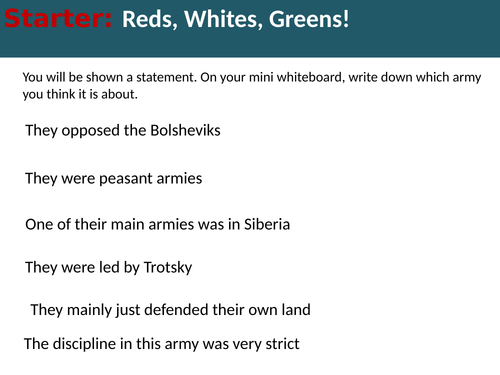 Starter: Reds, Whites, Greens!

You will be shown a statement. On your mini whiteboard, write down which army you think it is about.

They opposed the Bolsheviks

They were peasant armies

One of their main armies was in Siberia

They were led by Trotsky

They mainly just defended their own land

The discipline in this army was very strict